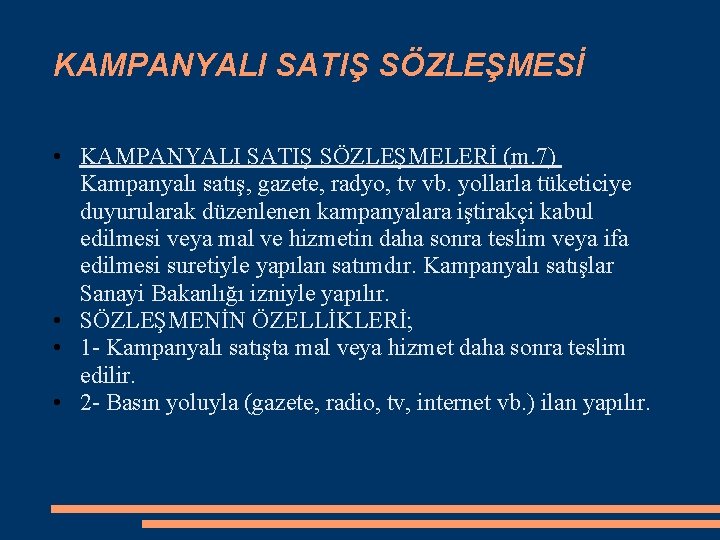 KAMPANYALI SATIŞ SÖZLEŞMESİ

• KAMPANYALI SATIŞ SÖZLEŞMELERİ (m.7) Kampanyalı satış, gazete, radyo, tv vb. yollarla tüketiciye duyurularak düzenlenen kampanyalara iştirakçi kabul edilmesi veya mal ve hizmetin daha sonra teslim veya ifa edilmesi suretiyle yapılan satımdır. Kampanyalı satışlar Sanayi Bakanlığı izniyle yapılır.
• SÖZLEŞMENİN ÖZELLİKLERİ;
• 1- Kampanyalı satışta mal veya hizmet daha sonra teslim edilir.
• 2- Basın yoluyla (gazete, radio, tv, internet vb.) ilan yapılır.